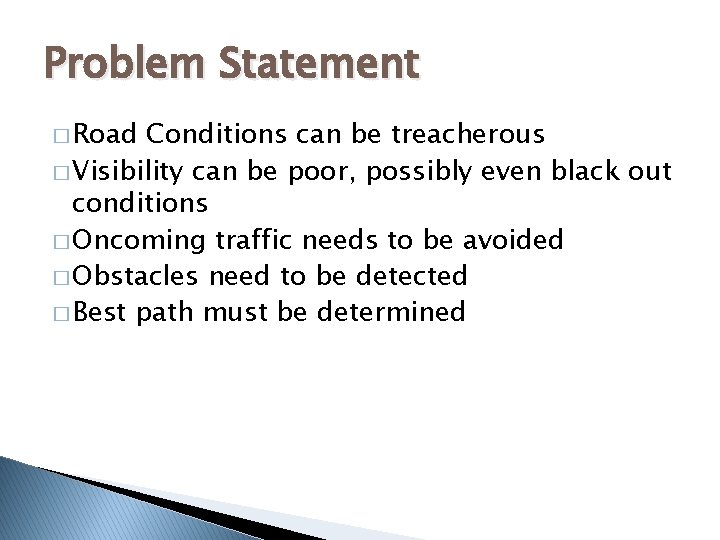 Problem Statement

□ Road Conditions can be treacherous
□ Visibility can be poor, possibly even black out conditions
□ Oncoming traffic needs to be avoided
□ Obstacles need to be detected
□ Best path must be determined